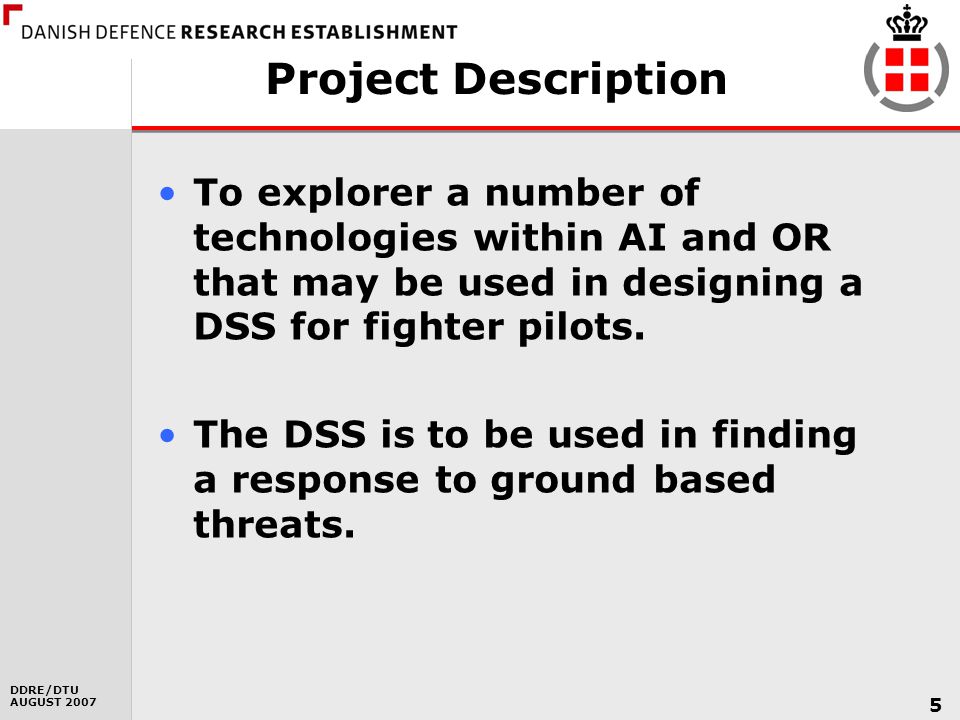 DANISH DEFENCE RESEARCH ESTABLISHMENT

Project Description

• To explorer a number of technologies within AI and OR that may be used in designing a DSS for fighter pilots.

• The DSS is to be used in finding a response to ground based threats.

DDRE/DTU
AUGUST 2007

5